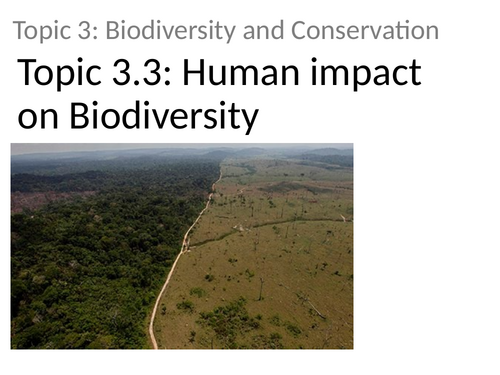 Topic 3: Biodiversity and Conservation

Topic 3.3: Human impact on Biodiversity